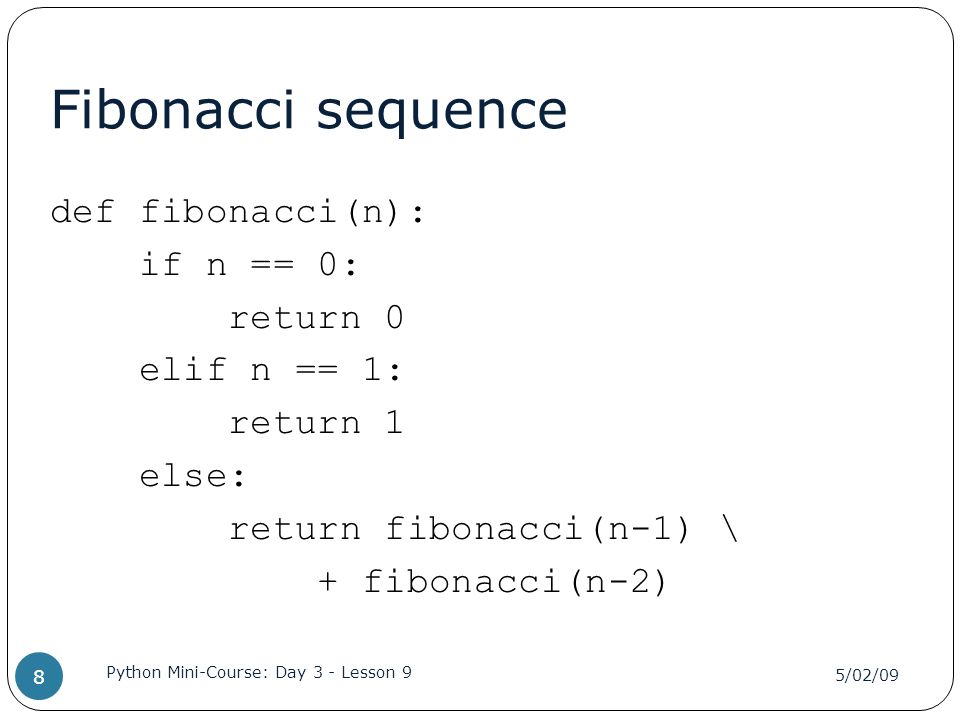 Fibonacci sequence

def fibonacci(n):
    if n == 0:
        return 0
    elif n == 1:
        return 1
    else:
        return fibonacci(n-1) \
            + fibonacci(n-2)

8

Python Mini-Course: Day 3 - Lesson 9

5/02/09